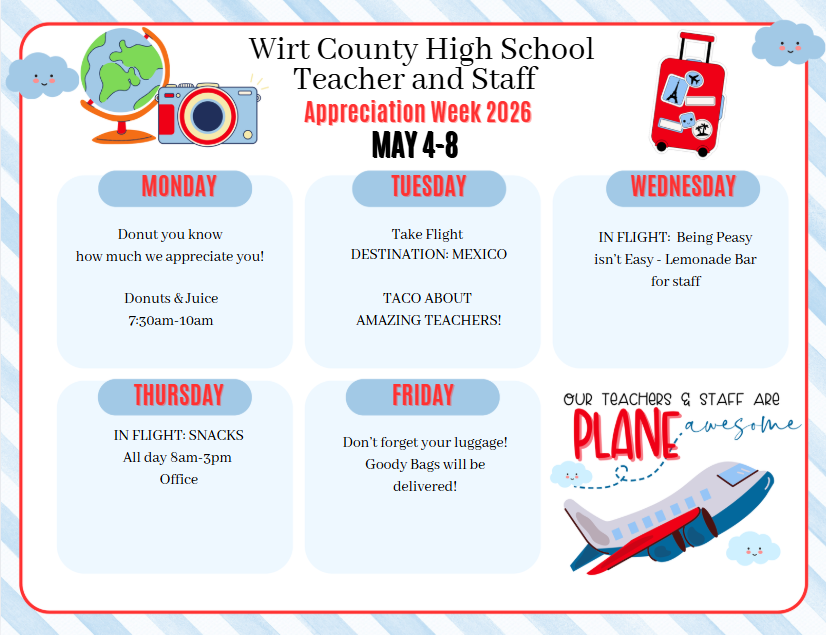 Wirt County High School
Teacher and Staff
Appreciation Week 2026
MAY 4-8

MONDAY

Donut you know how much we appreciate you!

Donuts & Juice
7:30am-10am

TUESDAY

Take Flight
DESTINATION: MEXICO

TACO ABOUT AMAZING TEACHERS!

WEDNESDAY

IN FLIGHT: Being Peasy isn't Easy - Lemonade Bar for staff

THURSDAY

IN FLIGHT: SNACKS
All day 8am-3pm
Office

FRIDAY

Don't forget your luggage! Goody Bags will be delivered!

OUR TEACHERS & STAFF ARE PLANE awesome